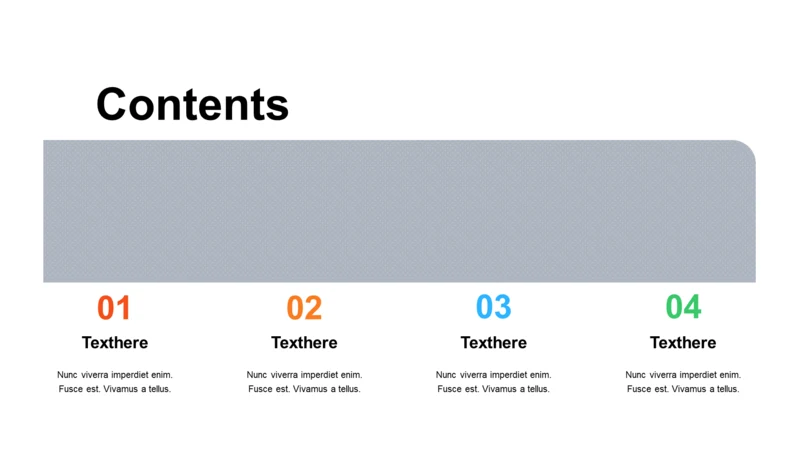 Contents

01

Texthere

Nunc viverra imperdiet enim. Fusce est. Vivamus a tellus.

02

Texthere

Nunc viverra imperdiet enim. Fusce est. Vivamus a tellus.

03

Texthere

Nunc viverra imperdiet enim. Fusce est. Vivamus a tellus.

04

Texthere

Nunc viverra imperdiet enim. Fusce est. Vivamus a tellus.